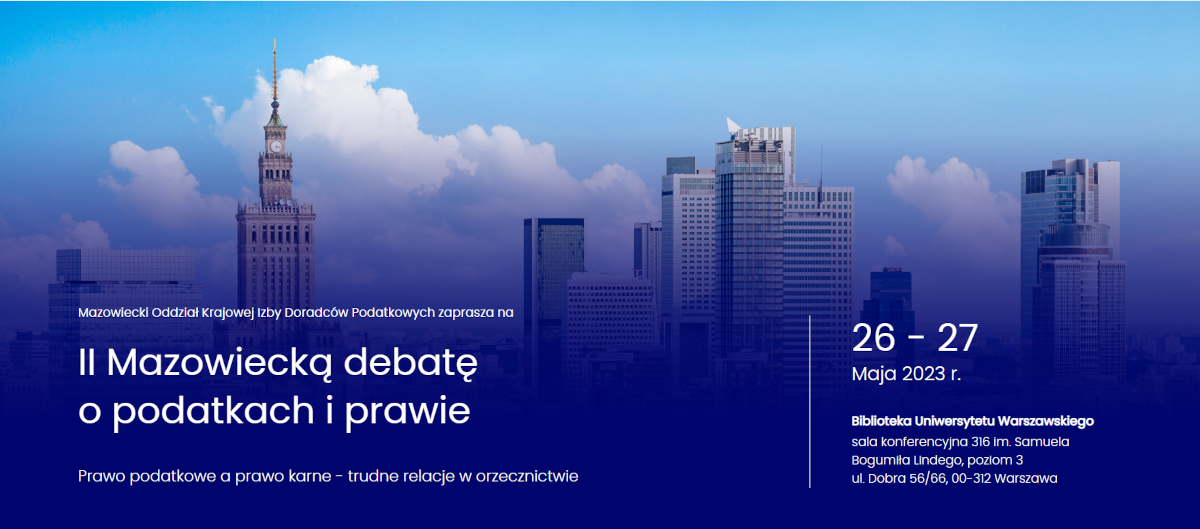 Mazowiecki Oddział Krajowej Izby Doradców Podatkowych zaprasza na

II Mazowiecką debatę o podatkach i prawie

Prawo podatkowe a prawo karne - trudne relacje w orzecznictwie

26 - 27
Maja 2023 r.

Biblioteka Uniwersytetu Warszawskiego
sala konferencyjna 316 im. Samuela Bogumiła Lindego, poziom 3
ul. Dobra 56/66, 00-312 Warszawa